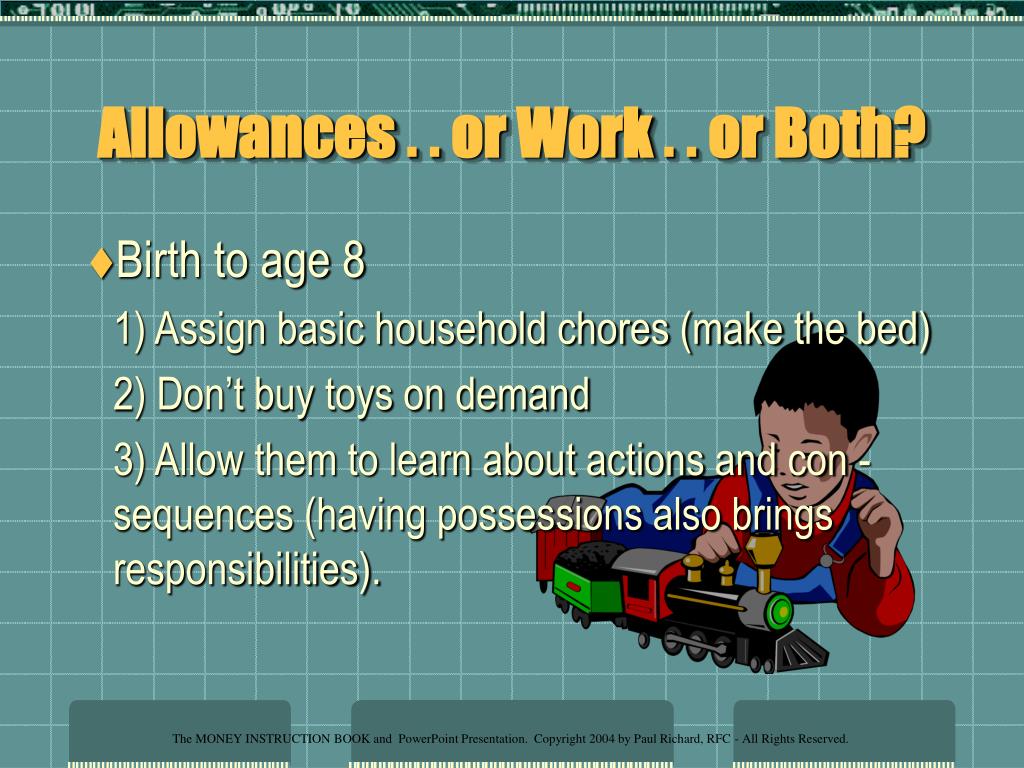 Allowances . . or Work . . or Both?

♦Birth to age 8

1) Assign basic household chores (make the bed)

2) Don’t buy toys on demand

3) Allow them to learn about actions and con - sequences (having possessions also brings responsibilities).

The MONEY INSTRUCTION BOOK and PowerPoint Presentation. Copyright 2004 by Paul Richard, RFC - All Rights Reserved.